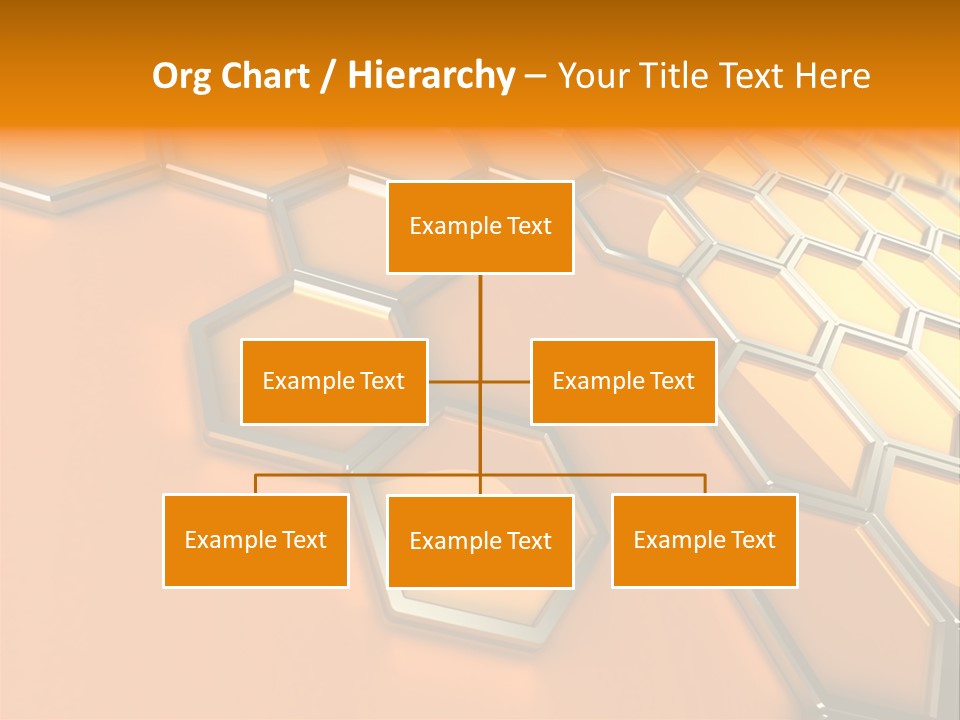 Org Chart / Hierarchy – Your Title Text Here

Example Text

Example Text

Example Text

Example Text

Example Text

Example Text